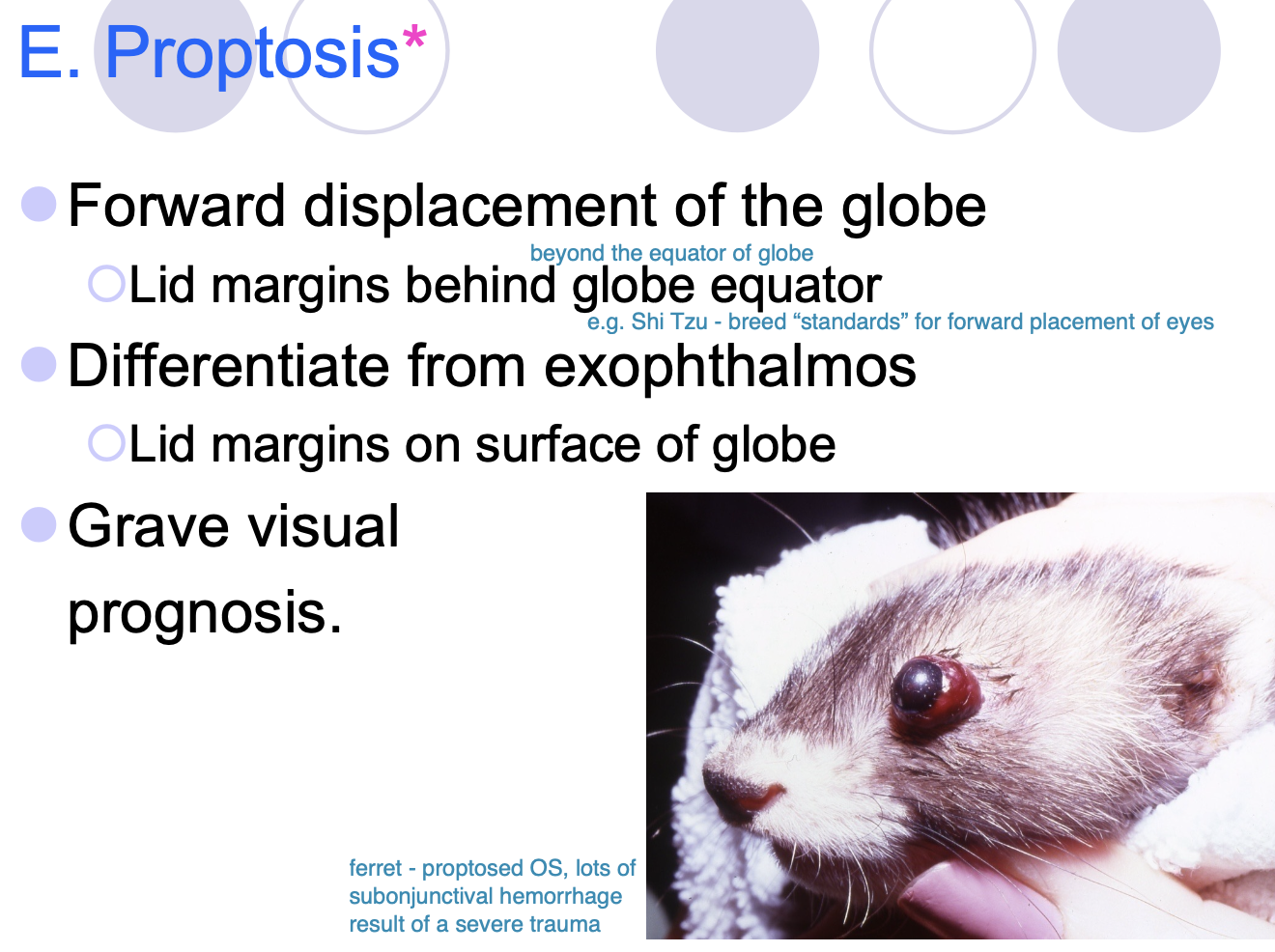 E. Proptosis*

Forward displacement of the globe

beyond the equator of globe

Lid margins behind globe equator

e.g. Shi Tzu - breed “standards” for forward placement of eyes

Differentiate from exophthalmos

Lid margins on surface of globe

Grave visual prognosis.

ferret - proptosed OS, lots of subonjunctival hemorrhage result of a severe trauma